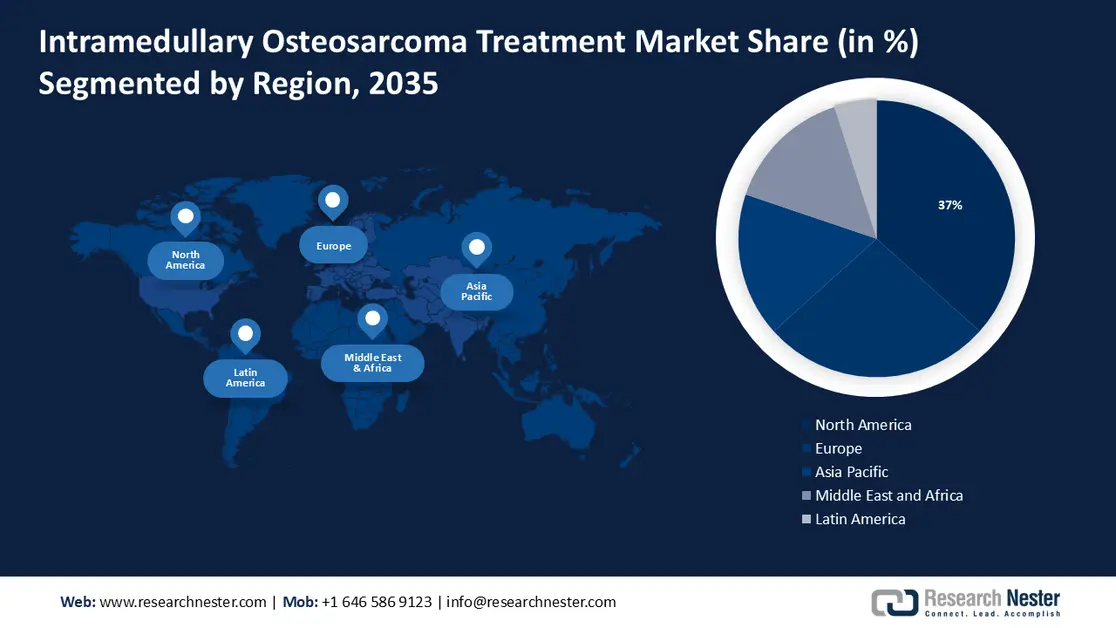 Intramedullary Osteosarcoma Treatment Market Share (in %) Segmented by Region, 2035

North America

Europe

Asia Pacific

Latin America

Middle East & Africa

37%

North America
Europe
Asia Pacific
Middle East and Africa
Latin America

Web: www.researchnester.com | Mob: +1 646 586 9123 | info@researchnester.com

Research Nester
Connect. Lead. Accomplish